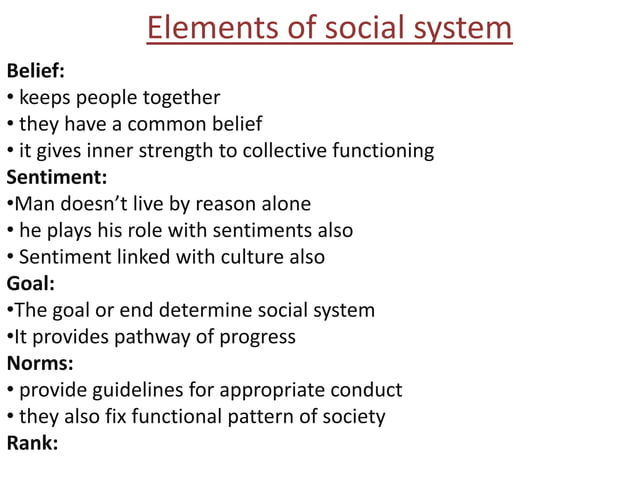 Elements of social system

Belief:
• keeps people together
• they have a common belief
• it gives inner strength to collective functioning

Sentiment:
•Man doesn't live by reason alone
• he plays his role with sentiments also
• Sentiment linked with culture also

Goal:
•The goal or end determine social system
•It provides pathway of progress

Norms:
• provide guidelines for appropriate conduct
• they also fix functional pattern of society

Rank: